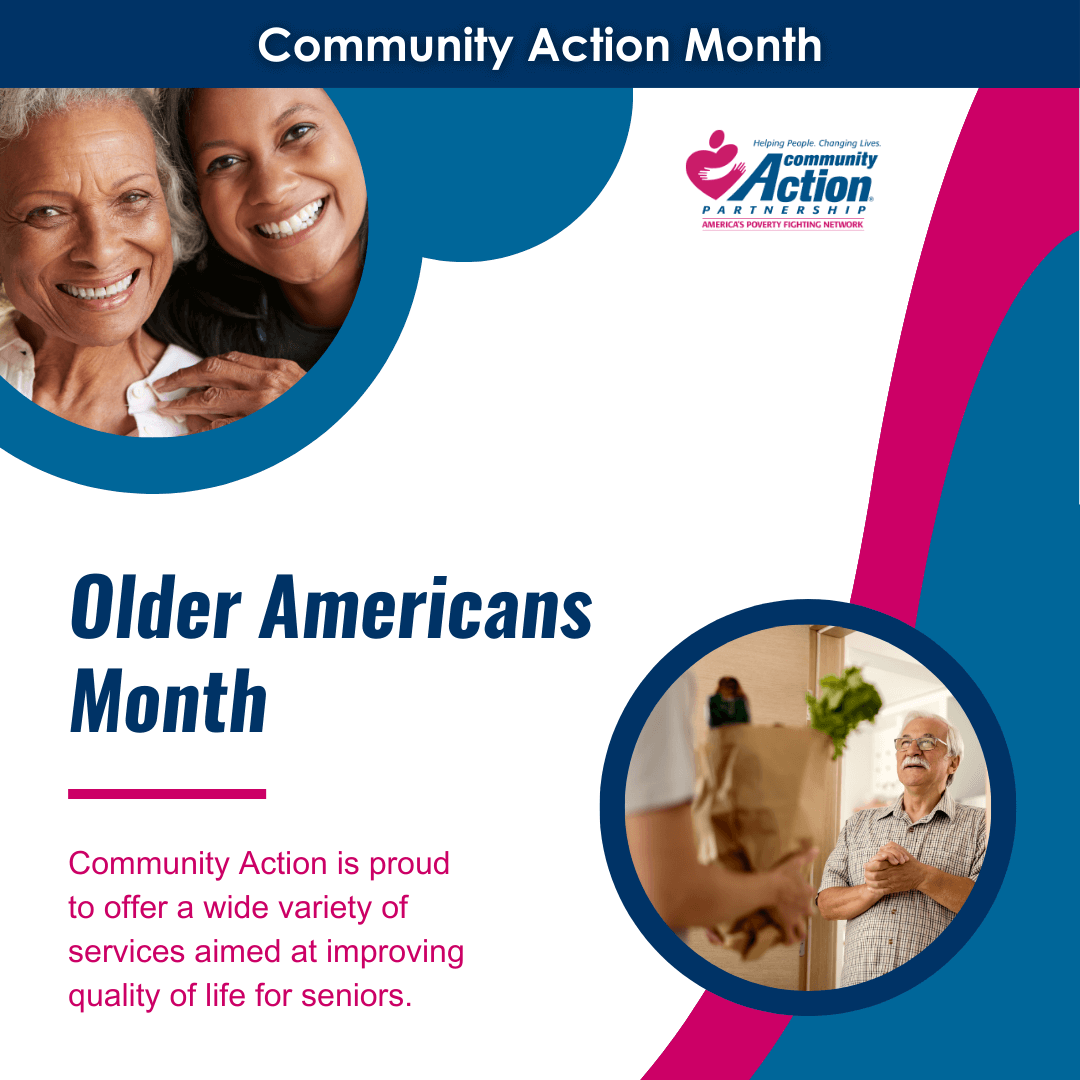 Community Action Month

Helping People. Changing Lives.
community Action
PARTNERSHIP
AMERICA'S POVERTY FIGHTING NETWORK

Older Americans Month

Community Action is proud to offer a wide variety of services aimed at improving quality of life for seniors.